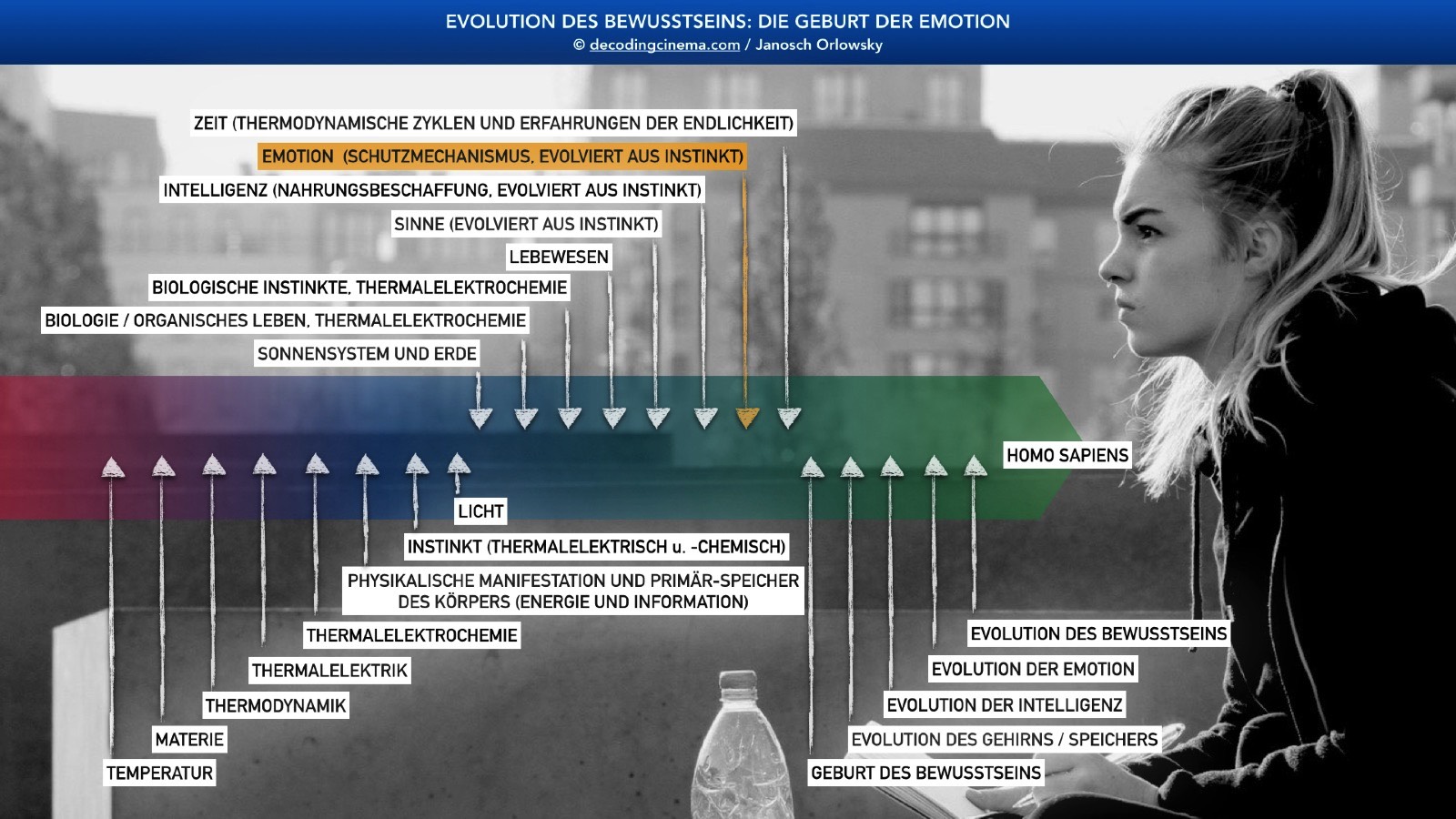 EVOLUTION DES BEWUSSTSEINS: DIE GEBURT DER EMOTION
© decodingcinema.com / Janosch Orlowsky

ZEIT (THERMODYNAMISCHE ZYKLEN UND ERFAHRUNGEN DER ENDLICHKEIT)
EMOTION (SCHUTZMECHANISMUS, EVOLVIERT AUS INSTINKT)
INTELLIGENZ (NAHRUNGSBESCHAFFUNG, EVOLVIERT AUS INSTINKT)
SINNE (EVOLVIERT AUS INSTINKT)
LEBEWESEN
BIOLOGISCHE INSTINKTE, THERMALELEKTROCHEMIE
BIOLOGIE / ORGANISCHES LEBEN, THERMALELEKTROCHEMIE
SONNENSYSTEM UND ERDE

HOMO SAPIENS

LICHT
INSTINKT (THERMALELEKTRISCH u. -CHEMISCH)
PHYSIKALISCHE MANIFESTATION UND PRIMÄR-SPEICHER DES KÖRPERS (ENERGIE UND INFORMATION)
THERMALELEKTROCHEMIE
THERMALELEKTRIK
THERMODYNAMIK
MATERIE
TEMPERATUR

EVOLUTION DES BEWUSSTSEINS
EVOLUTION DER EMOTION
EVOLUTION DER INTELLIGENZ
EVOLUTION DES GEHIRNS / SPEICHERS
GEBURT DES BEWUSSTSEINS